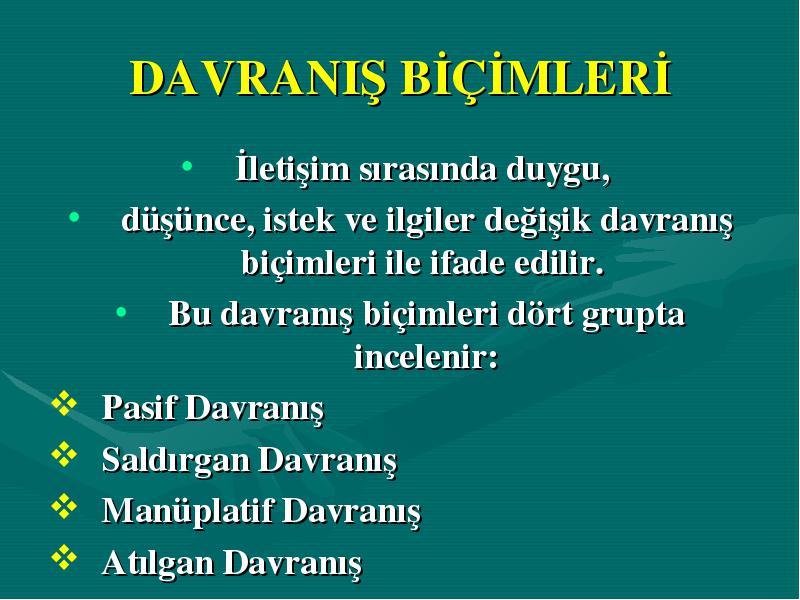 DAVRANIŞ BİÇİMLERİ

• İletişim sırasında duygu,

• düşünce, istek ve ilgiler değişik davranış biçimleri ile ifade edilir.

• Bu davranış biçimleri dört grupta incelenir:

❖ Pasif Davranış

❖ Saldırgan Davranış

❖ Manüplatif Davranış

❖ Atılgan Davranış